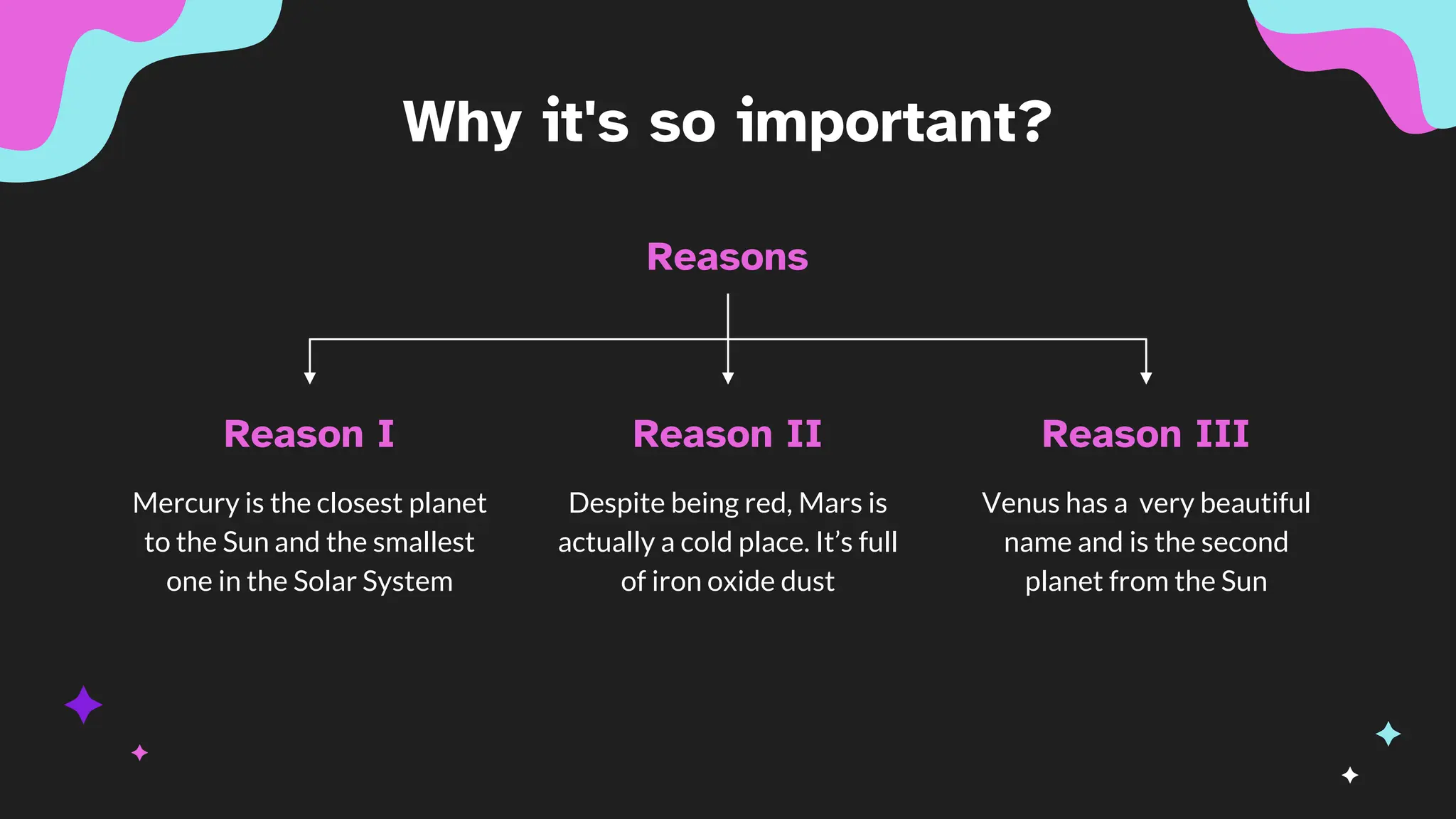 Why it's so important?

Reasons

Reason I

Mercury is the closest planet to the Sun and the smallest one in the Solar System

Reason II

Despite being red, Mars is actually a cold place. It's full of iron oxide dust

Reason III

Venus has a very beautiful name and is the second planet from the Sun